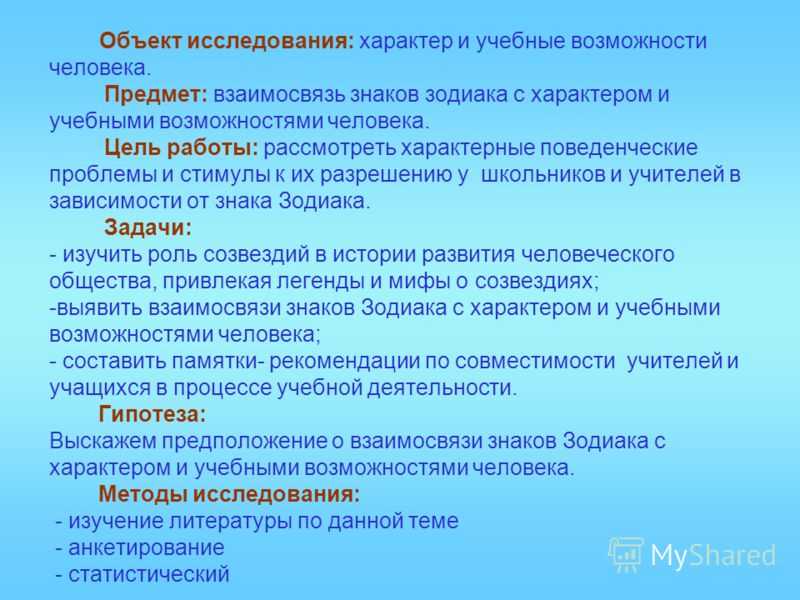 Объект исследования: характер и учебные возможности человека.

Предмет: взаимосвязь знаков зодиака с характером и учебными возможностями человека.

Цель работы: рассмотреть характерные поведенческие проблемы и стимулы к их разрешению у школьников и учителей в зависимости от знака Зодиака.

Задачи:
- изучить роль созвездий в истории развития человеческого общества, привлекая легенды и мифы о созвездиях;
-выявить взаимосвязи знаков Зодиака с характером и учебными возможностями человека;
- составить памятки- рекомендации по совместимости учителей и учащихся в процессе учебной деятельности.

Гипотеза:
Выскажем предположение о взаимосвязи знаков Зодиака с характером и учебными возможностями человека.

Методы исследования:
- изучение литературы по данной теме
- анкетирование
- статистический

MyShared